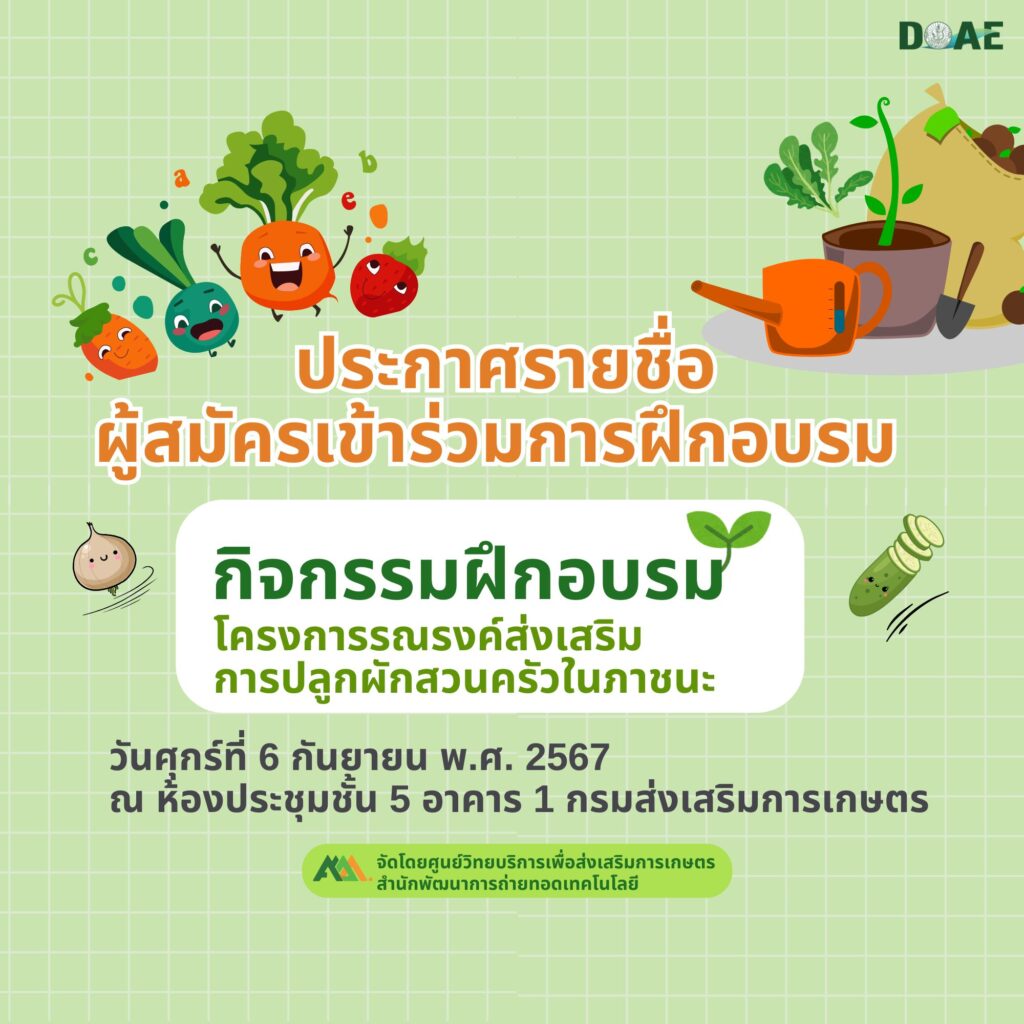 DOAE

a b c e

ประกาศรายชื่อ
ผู้สมัครเข้าร่วมการฝึกอบรม

กิจกรรมฝึกอบรม
โครงการรณรงค์ส่งเสริม
การปลูกผักสวนครัวในภาชนะ

วันศุกร์ที่ 6 กันยายน พ.ศ. 2567
ณ ห้องประชุมชั้น 5 อาคาร 1 กรมส่งเสริมการเกษตร

จัดโดยศูนย์วิทยบริการเพื่อส่งเสริมการเกษตร
สำนักพัฒนาการถ่ายทอดเทคโนโลยี